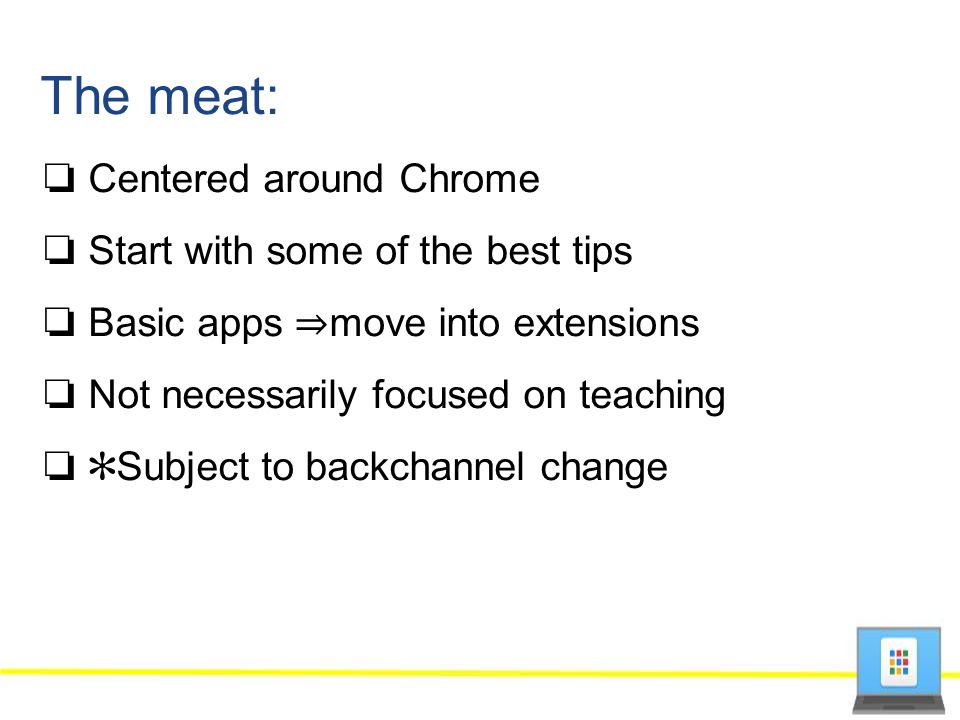 The meat:

❏ Centered around Chrome

❏ Start with some of the best tips

❏ Basic apps ⇒move into extensions

❏ Not necessarily focused on teaching

❏ ✻Subject to backchannel change